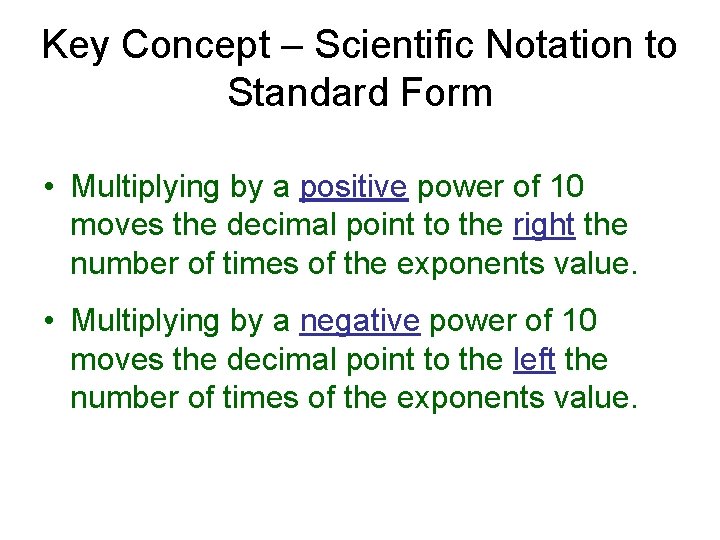 Key Concept – Scientific Notation to Standard Form

• Multiplying by a positive power of 10 moves the decimal point to the right the number of times of the exponents value.

• Multiplying by a negative power of 10 moves the decimal point to the left the number of times of the exponents value.